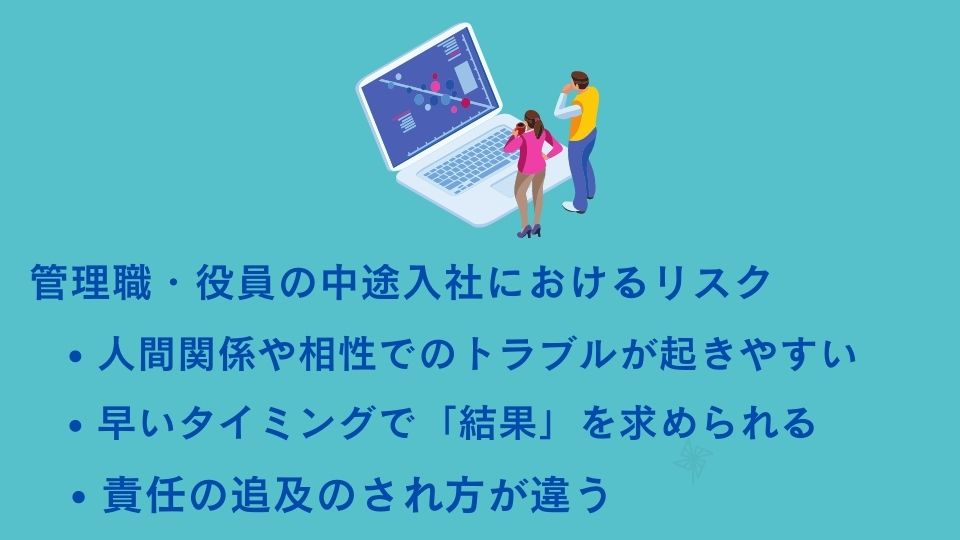 管理職・役員の中途入社におけるリスク

• 人間関係や相性でのトラブルが起きやすい

• 早いタイミングで「結果」を求められる

• 責任の追及のされ方が違う